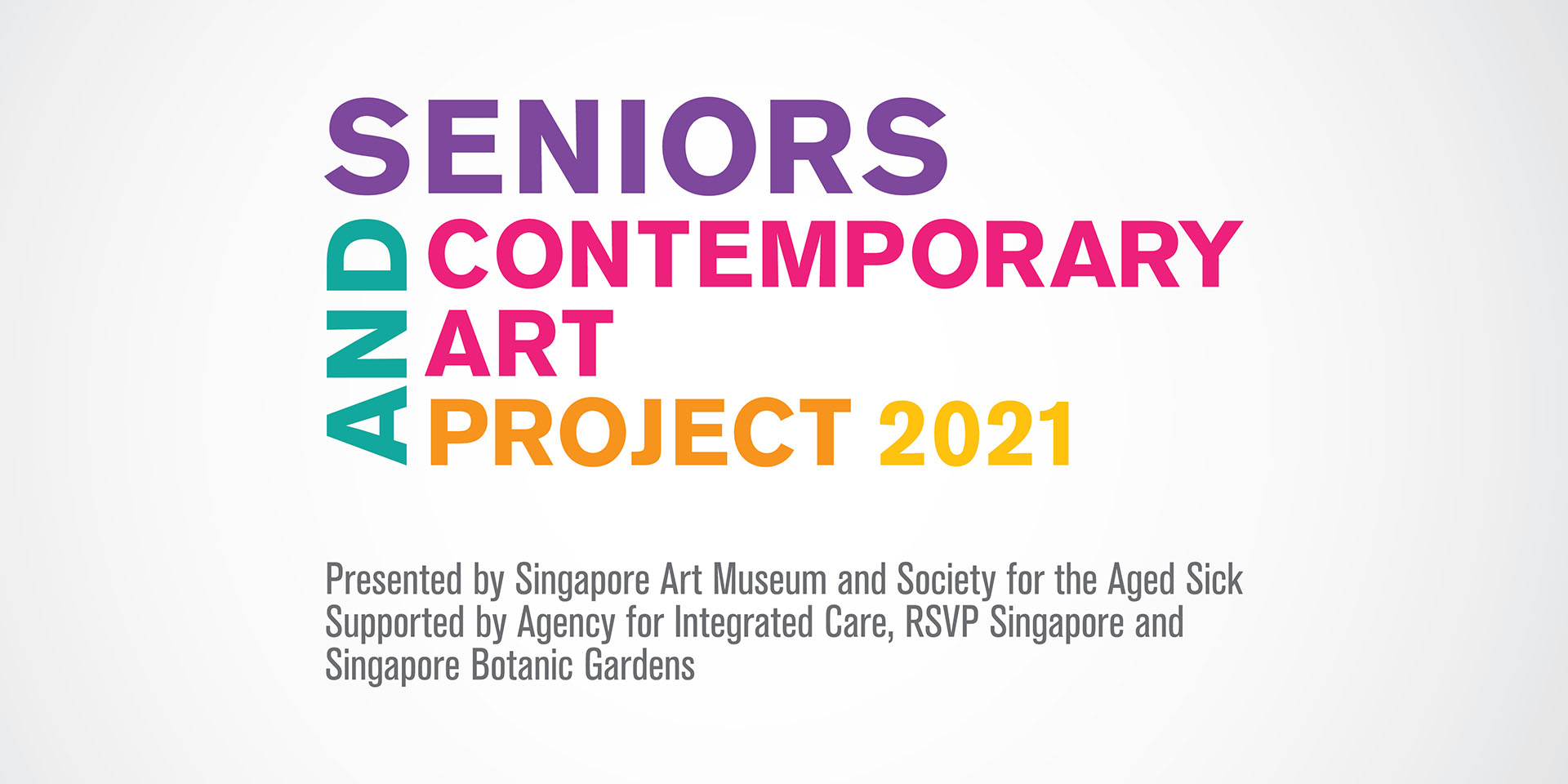 SENIORS
AND
CONTEMPORARY
ART
PROJECT 2021

Presented by Singapore Art Museum and Society for the Aged Sick
Supported by Agency for Integrated Care, RSVP Singapore and Singapore Botanic Gardens